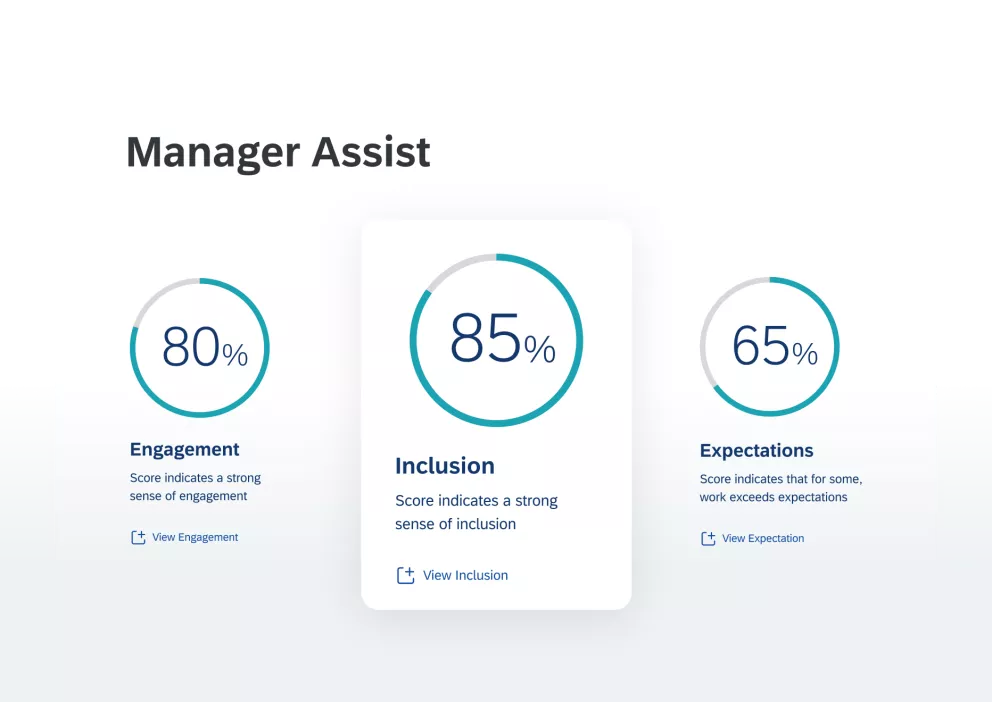 Manager Assist

80%

Engagement

Score indicates a strong sense of engagement

View Engagement

85%

Inclusion

Score indicates a strong sense of inclusion

View Inclusion

65%

Expectations

Score indicates that for some, work exceeds expectations

View Expectation